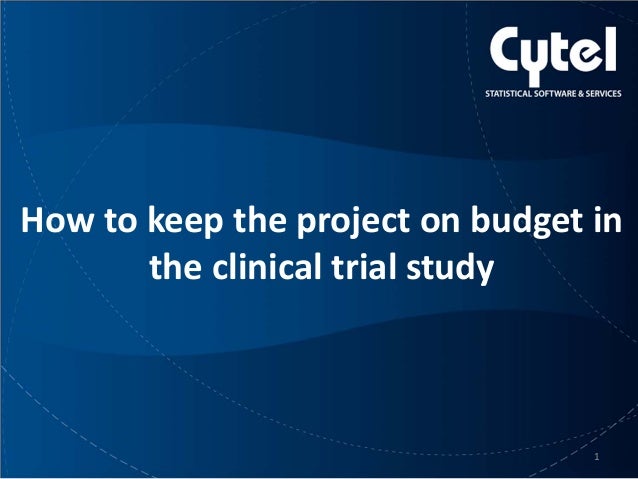 Cytel
STATISTICAL SOFTWARE & SERVICES

How to keep the project on budget in the clinical trial study

1